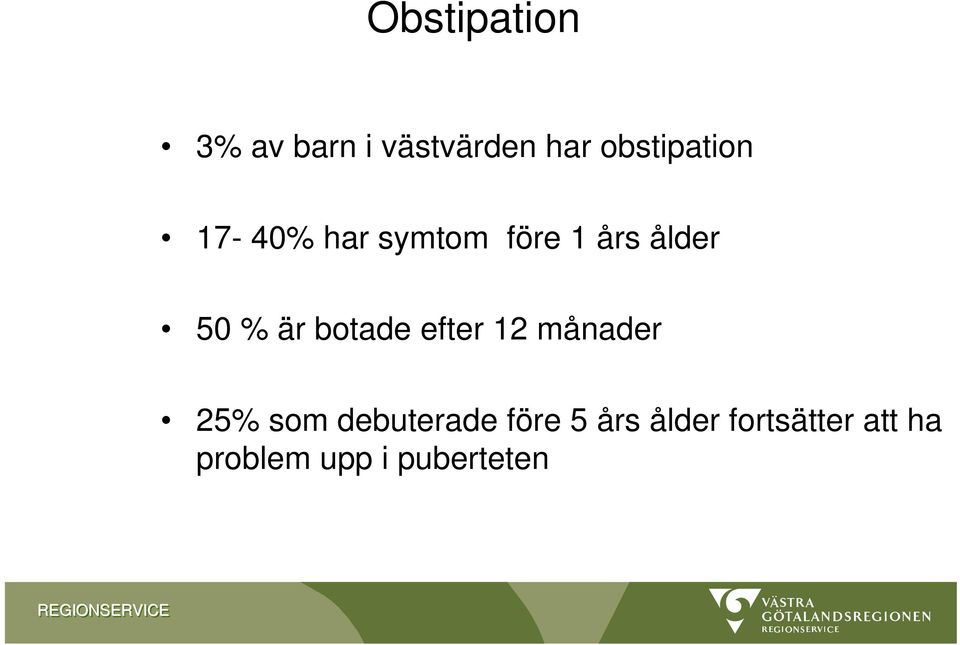 Obstipation

• 3% av barn i västvärden har obstipation

• 17- 40% har symtom före 1 års ålder

• 50 % är botade efter 12 månader

• 25% som debuterade före 5 års ålder fortsätter att ha problem upp i puberteten

REGIONSERVICE

VÄSTRA GÖTALANDSREGIONEN REGIONSERVICE